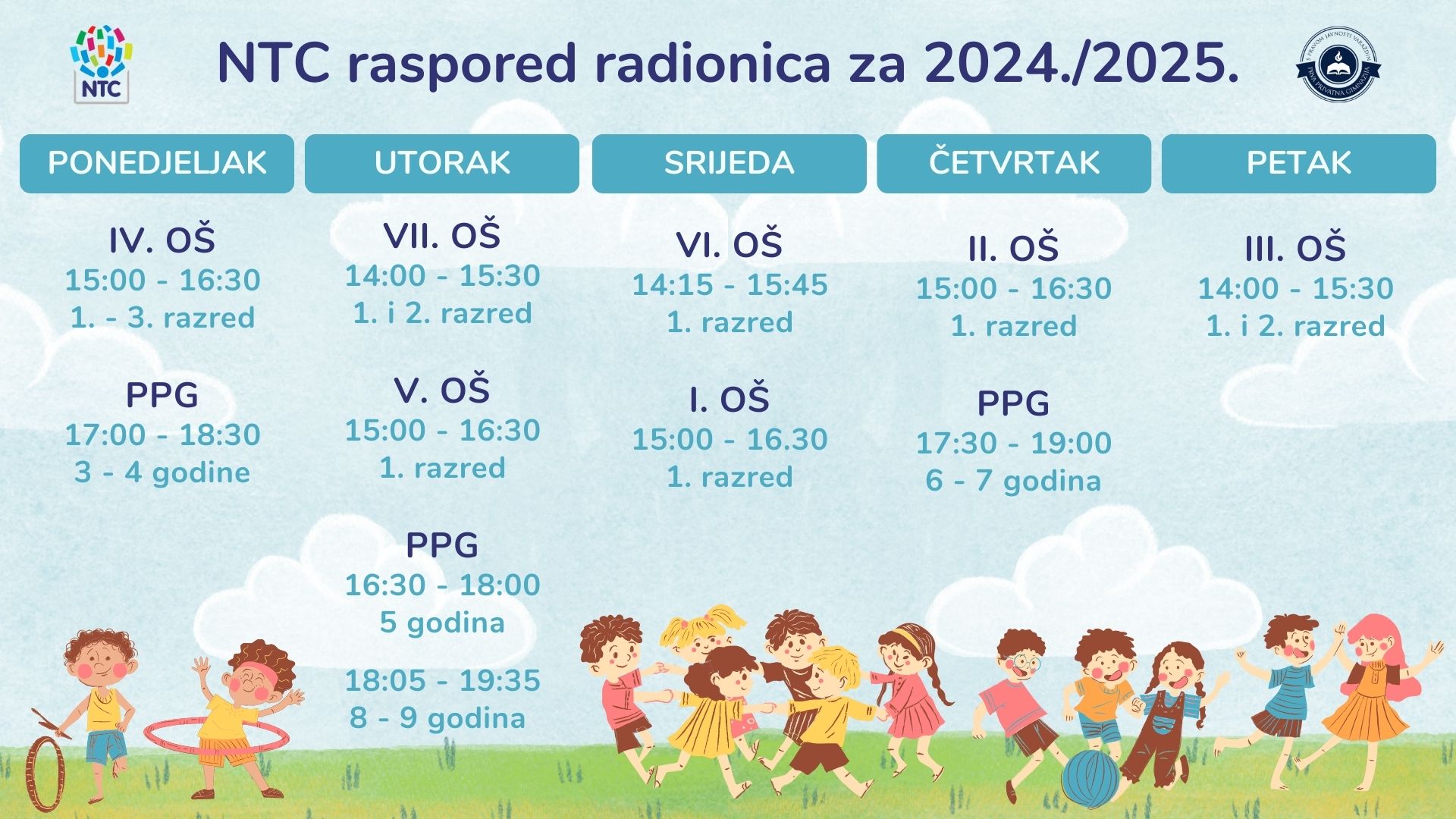 NTC

NTC raspored radionica za 2024./2025.

S PRAVOM JAVNOSTI VARAŽDIN PRVA PRIVATNA GIMNAZIJA

PONEDJELJAK

IV. OŠ
15:00 - 16:30
1. - 3. razred

PPG
17:00 - 18:30
3 - 4 godine

UTORAK

VII. OŠ
14:00 - 15:30
1. i 2. razred

V. OŠ
15:00 - 16:30
1. razred

PPG
16:30 - 18:00
5 godina

18:05 - 19:35
8 - 9 godina

SRIJEDA

VI. OŠ
14:15 - 15:45
1. razred

I. OŠ
15:00 - 16.30
1. razred

ČETVRTAK

II. OŠ
15:00 - 16:30
1. razred

PPG
17:30 - 19:00
6 - 7 godina

PETAK

III. OŠ
14:00 - 15:30
1. i 2. razred